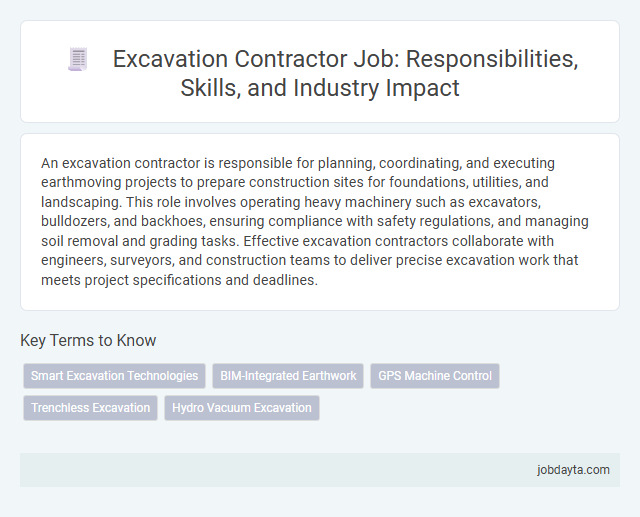 Excavation Contractor Job: Responsibilities, Skills, and Industry Impact

An excavation contractor is responsible for planning, coordinating, and executing earthmoving projects to prepare construction sites for foundations, utilities, and landscaping. This role involves operating heavy machinery such as excavators, bulldozers, and backhoes, ensuring compliance with safety regulations, and managing soil removal and grading tasks. Effective excavation contractors collaborate with engineers, surveyors, and construction teams to deliver precise excavation work that meets project specifications and deadlines.

Key Terms to Know

Smart Excavation Technologies
BIM-Integrated Earthwork
GPS Machine Control
Trenchless Excavation
Hydro Vacuum Excavation

jobdayta.com